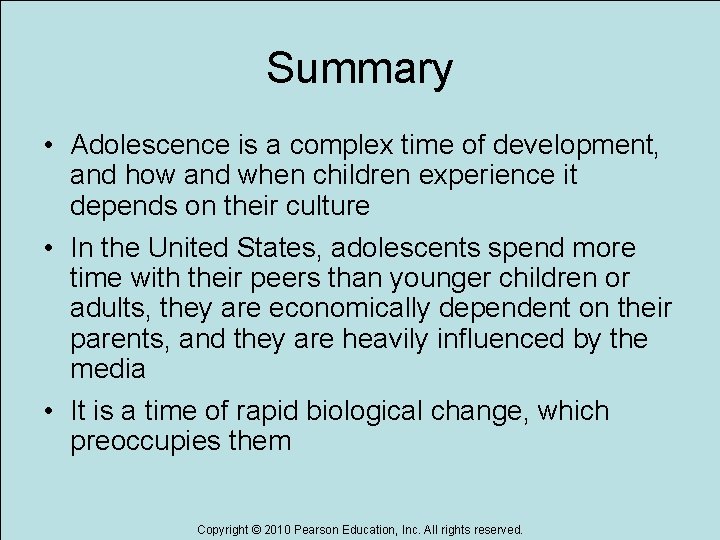 Summary

• Adolescence is a complex time of development, and how and when children experience it depends on their culture

• In the United States, adolescents spend more time with their peers than younger children or adults, they are economically dependent on their parents, and they are heavily influenced by the media

• It is a time of rapid biological change, which preoccupies them

Copyright © 2010 Pearson Education, Inc. All rights reserved.